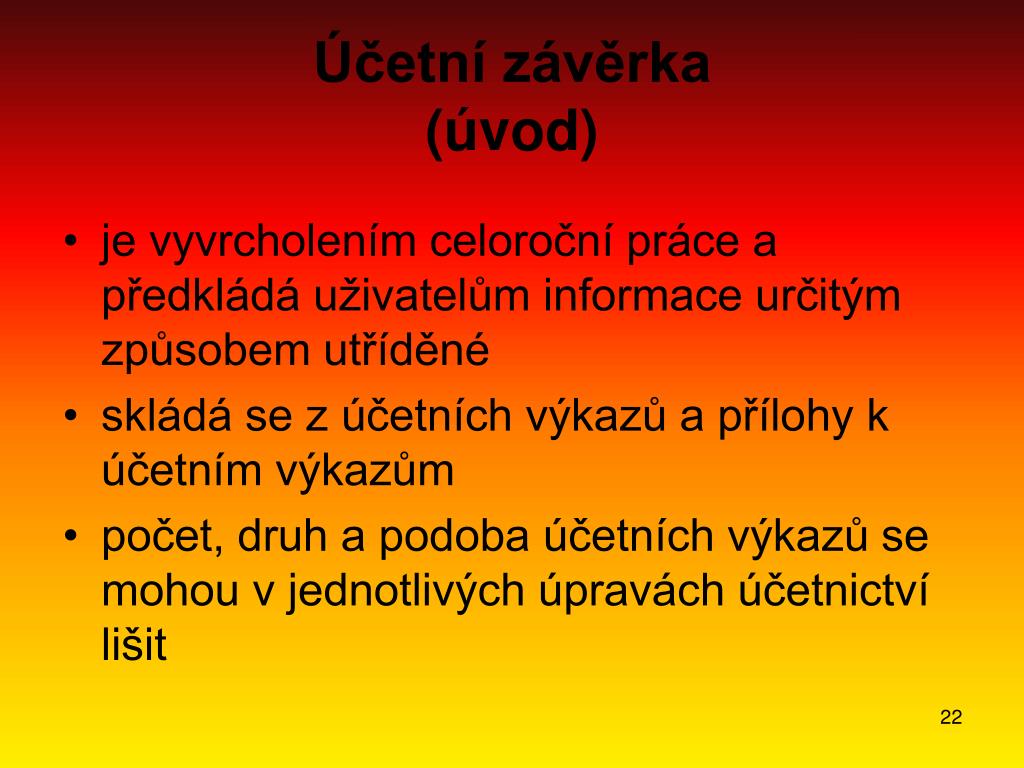 Účetní závěrka
(úvod)

• je vyvrcholením celoroční práce a předkládá uživatelům informace určitým způsobem utříděné
• skládá se z účetních výkazů a přílohy k účetním výkazům
• počet, druh a podoba účetních výkazů se mohou v jednotlivých úpravách účetnictví lišit

22